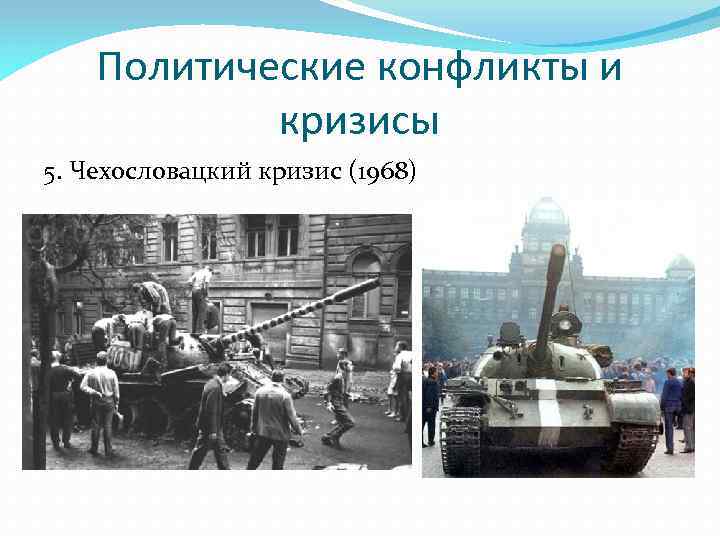 Политические конфликты и кризисы

5. Чехословацкий кризис (1968)